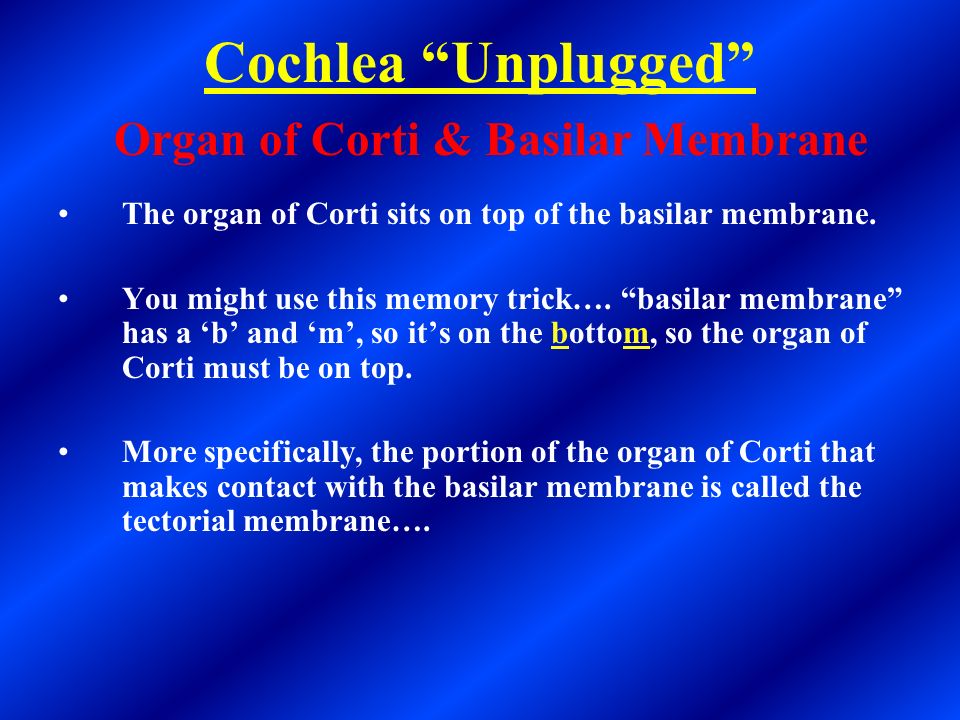 Cochlea “Unplugged”

Organ of Corti & Basilar Membrane

• The organ of Corti sits on top of the basilar membrane.

• You might use this memory trick…. “basilar membrane” has a ‘b’ and ‘m’, so it’s on the bottom, so the organ of Corti must be on top.

• More specifically, the portion of the organ of Corti that makes contact with the basilar membrane is called the tectorial membrane….